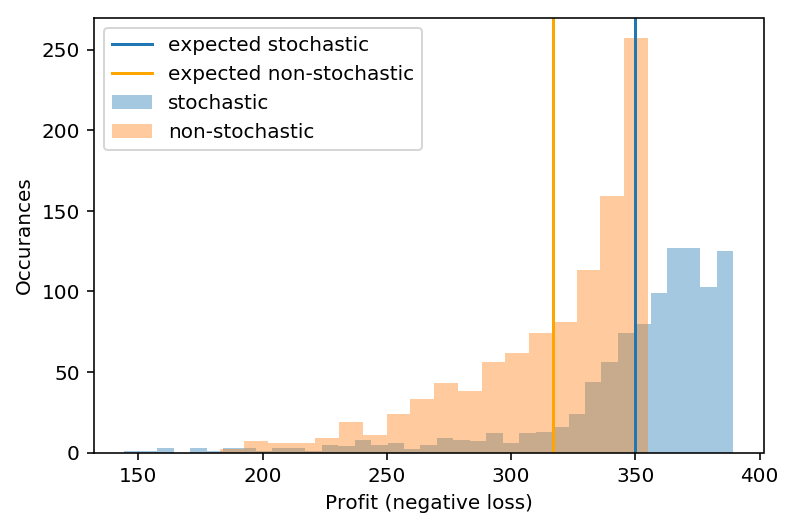 expected stochastic
expected non-stochastic
stochastic
non-stochastic

Occurances

250
200
150
100
50
0

150 200 250 300 350 400

Profit (negative loss)